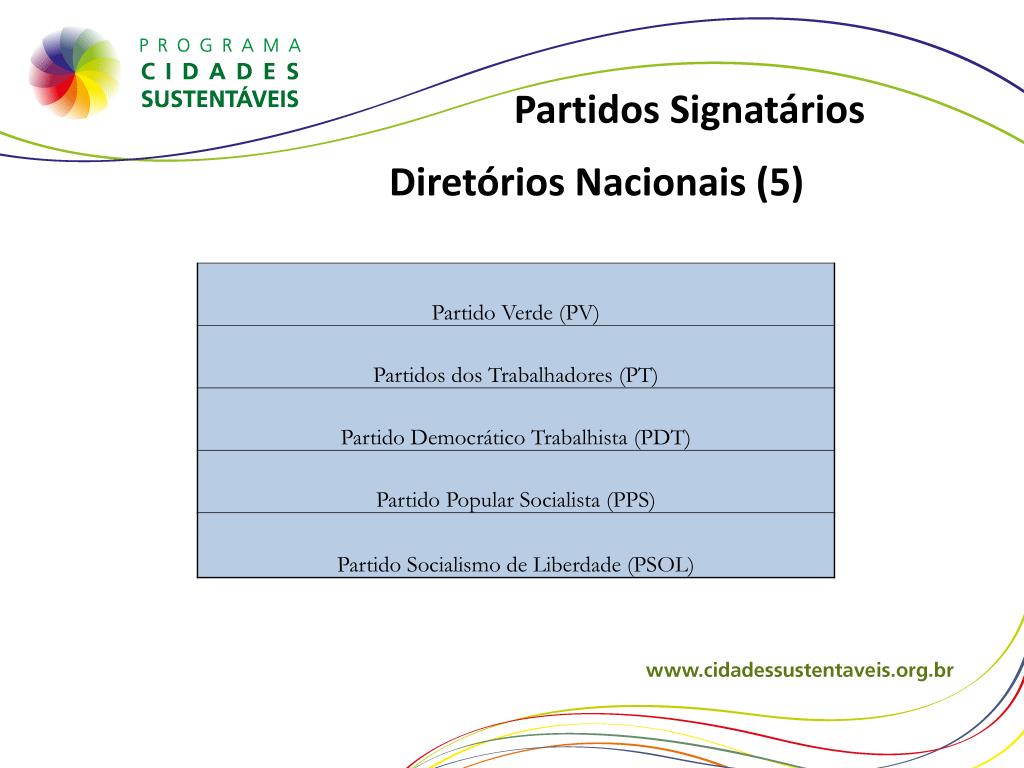 PROGRAMA
CIDADES
SUSTENTÁVEIS

Partidos Signatários

Diretórios Nacionais (5)

| Partido Verde (PV) |
|---|
| Partidos dos Trabalhadores (PT) |
| Partido Democrático Trabalhista (PDT) |
| Partido Popular Socialista (PPS) |
| Partido Socialismo de Liberdade (PSOL) |

www.cidadessustentaveis.org.br